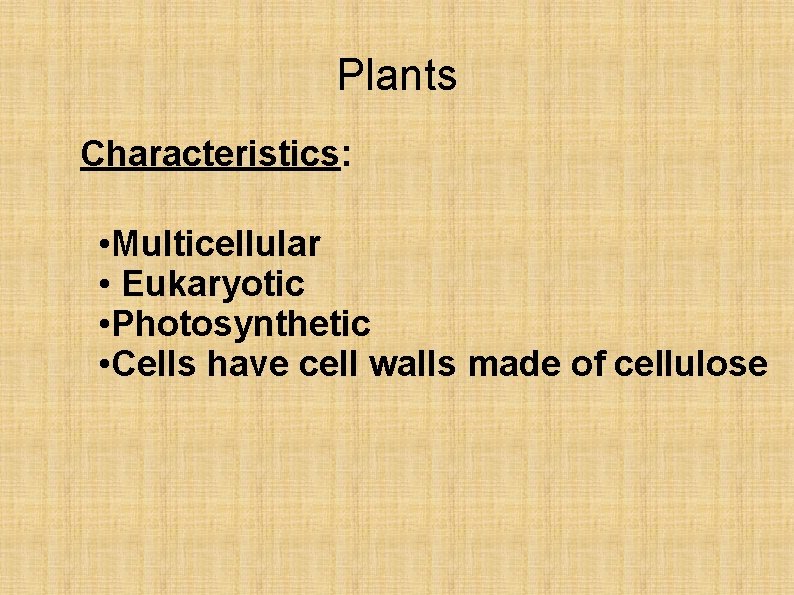 Plants

Characteristics:

•Multicellular
• Eukaryotic
•Photosynthetic
•Cells have cell walls made of cellulose